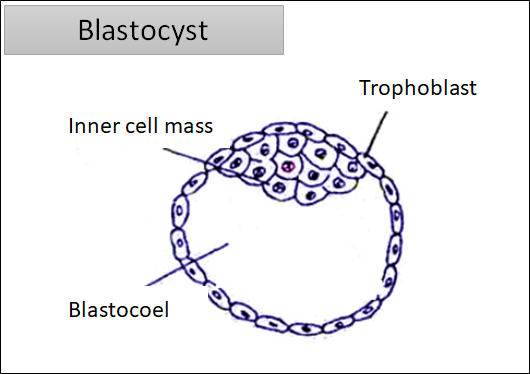 Blastocyst

Trophoblast

Inner cell mass

Blastocoel